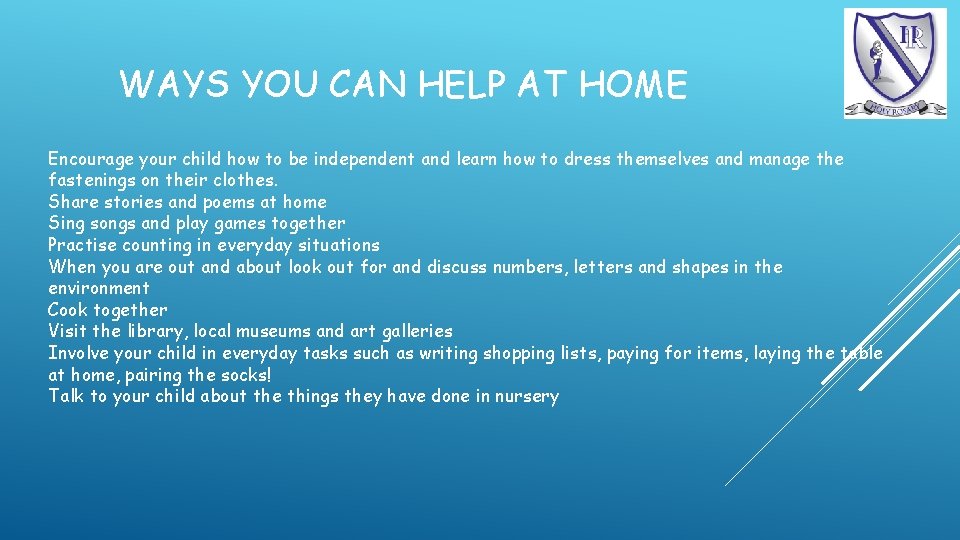 HR

HOLY ROSARY

WAYS YOU CAN HELP AT HOME

Encourage your child how to be independent and learn how to dress themselves and manage the fastenings on their clothes.
Share stories and poems at home
Sing songs and play games together
Practise counting in everyday situations
When you are out and about look out for and discuss numbers, letters and shapes in the environment
Cook together
Visit the library, local museums and art galleries
Involve your child in everyday tasks such as writing shopping lists, paying for items, laying the table at home, pairing the socks!
Talk to your child about the things they have done in nursery